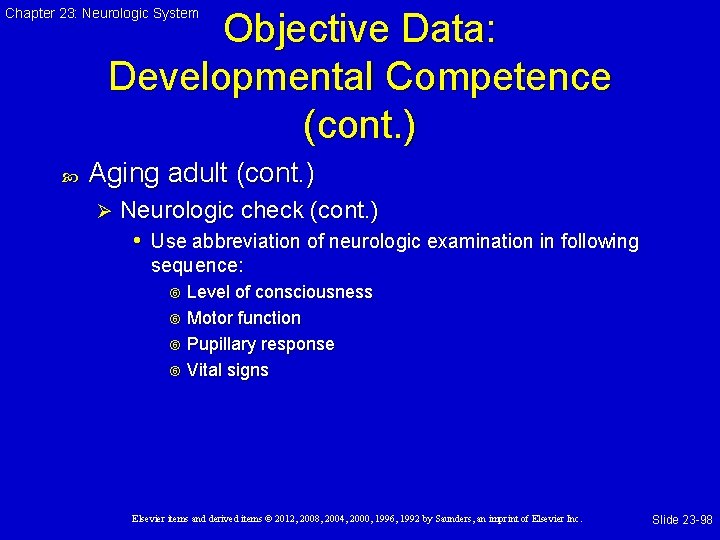 Chapter 23: Neurologic System

Objective Data: Developmental Competence (cont.)

Aging adult (cont.)

Neurologic check (cont.)

Use abbreviation of neurologic examination in following sequence:

Level of consciousness

Motor function

Pupillary response

Vital signs

Elsevier items and derived items © 2012, 2008, 2004, 2000, 1996, 1992 by Saunders, an imprint of Elsevier Inc.

Slide 23-98